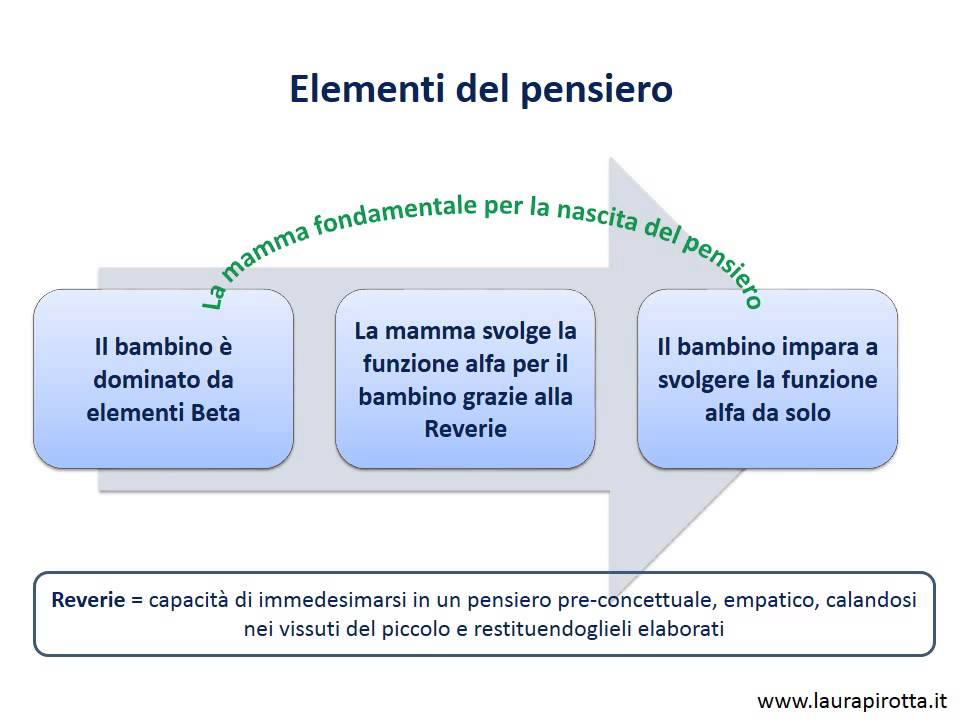 Elementi del pensiero

La mamma fondamentale per la nascita del pensiero

Il bambino è dominato da elementi Beta

La mamma svolge la funzione alfa per il bambino grazie alla Reverie

Il bambino impara a svolgere la funzione alfa da solo

Reverie = capacità di immedesimarsi in un pensiero pre-concettuale, empatico, calandosi nei vissuti del piccolo e restituendoglieli elaborati

www.laurapirotta.it